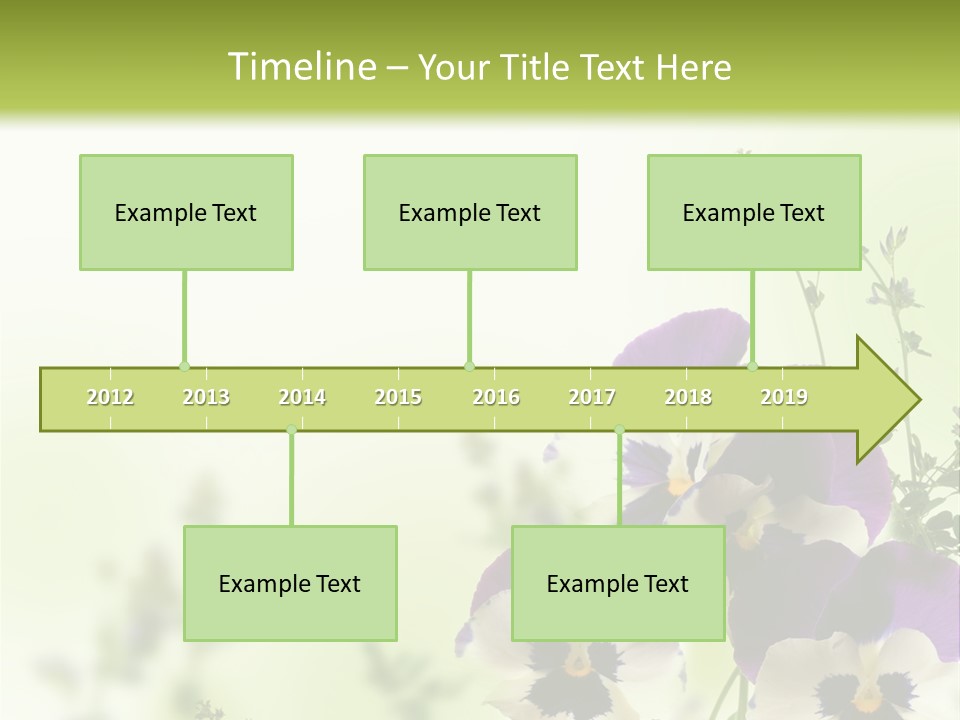 Timeline – Your Title Text Here

Example Text

Example Text

Example Text

2012 2013 2014 2015 2016 2017 2018 2019

Example Text

Example Text